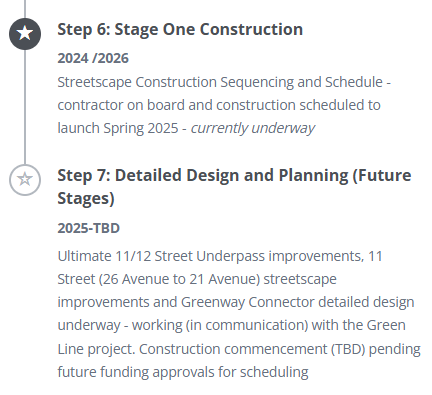 Step 6: Stage One Construction

2024 /2026

Streetscape Construction Sequencing and Schedule - contractor on board and construction scheduled to launch Spring 2025 - currently underway

Step 7: Detailed Design and Planning (Future Stages)

2025-TBD

Ultimate 11/12 Street Underpass improvements, 11 Street (26 Avenue to 21 Avenue) streetscape improvements and Greenway Connector detailed design underway - working (in communication) with the Green Line project. Construction commencement (TBD) pending future funding approvals for scheduling